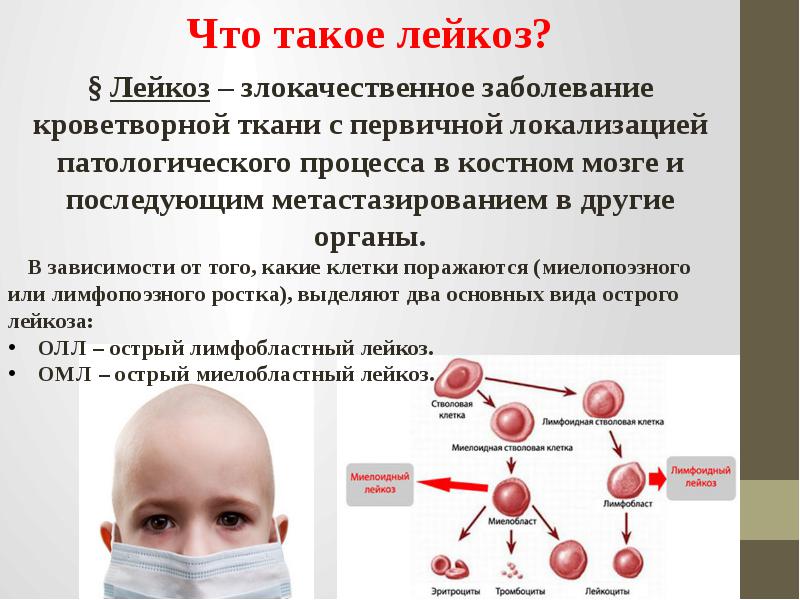 Что такое лейкоз?

§ Лейкоз – злокачественное заболевание кроветворной ткани с первичной локализацией патологического процесса в костном мозге и последующим метастазированием в другие органы.

В зависимости от того, какие клетки поражаются (миелопоэзного или лимфопоэзного ростка), выделяют два основных вида острого лейкоза:

• ОЛЛ – острый лимфобластный лейкоз.
• ОМЛ – острый миелобластный лейкоз.

Стволовая клетка

Лимфоидная стволовая клетка

Миелоидная стволовая клетка

Миелоидный лейкоз

Лимфоидный лейкоз

Лимфобласт

Миелобласт

Эритроциты

Тромбоциты

Лейкоциты